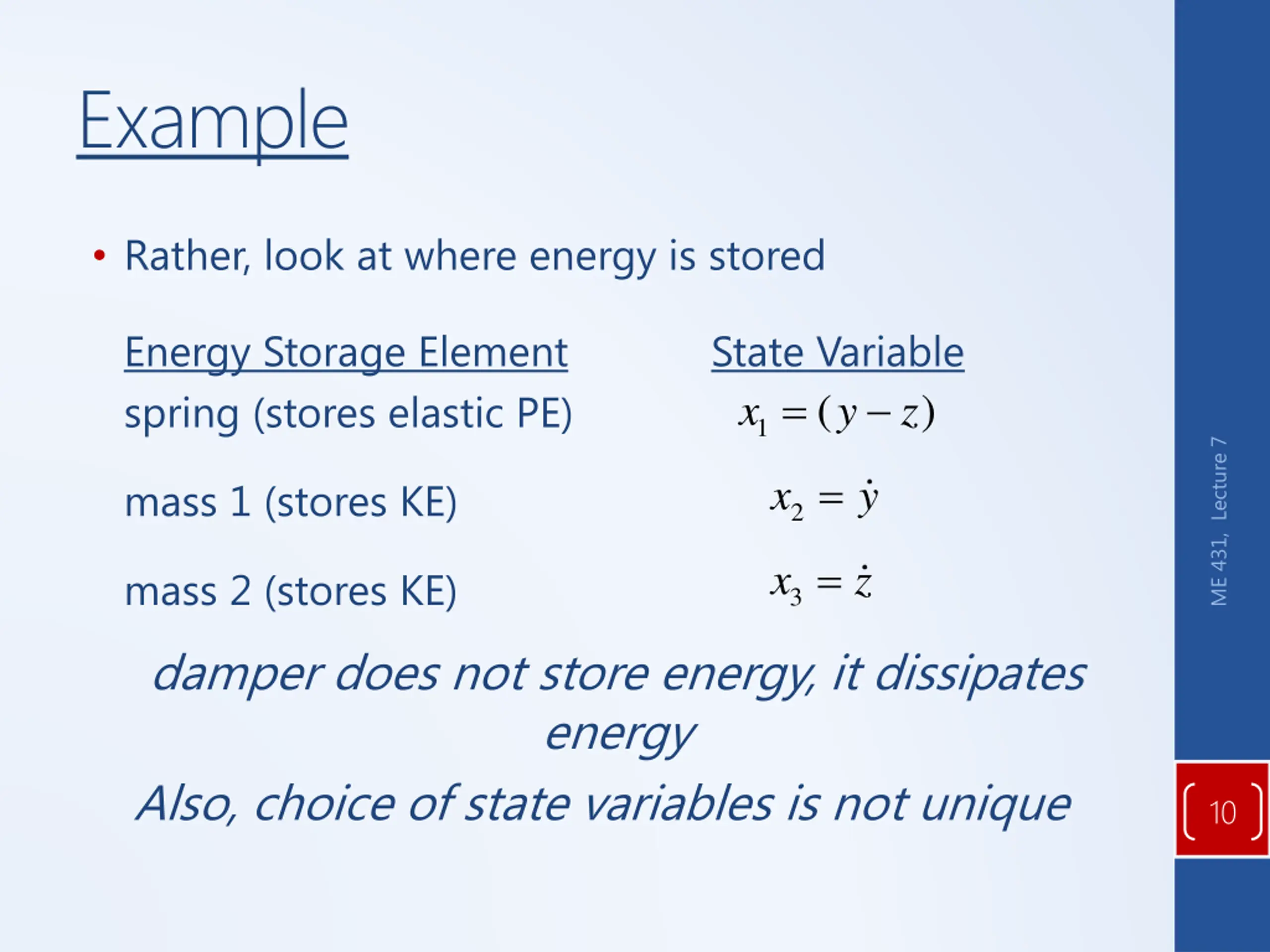 Example

• Rather, look at where energy is stored

| Energy Storage Element | State Variable |
|---|---|
| spring (stores elastic PE) | $x_1 = (y - z)$ |
| mass 1 (stores KE) | $x_2 = \dot{y}$ |
| mass 2 (stores KE) | $x_3 = \dot{z}$ |

damper does not store energy, it dissipates energy

Also, choice of state variables is not unique

ME 431, Lecture 7

10